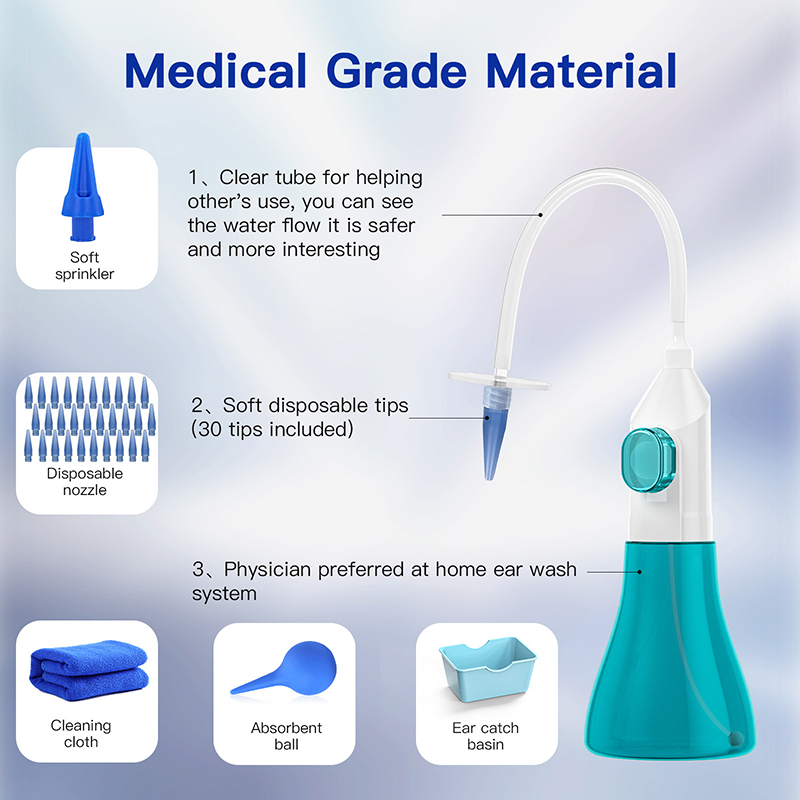 Medical Grade Material

Soft sprinkler

1、Clear tube for helping other's use, you can see the water flow it is safer and more interesting

Disposable nozzle

2、Soft disposable tips (30 tips included)

3、Physician preferred at home ear wash system

Cleaning cloth

Absorbent ball

Ear catch basin